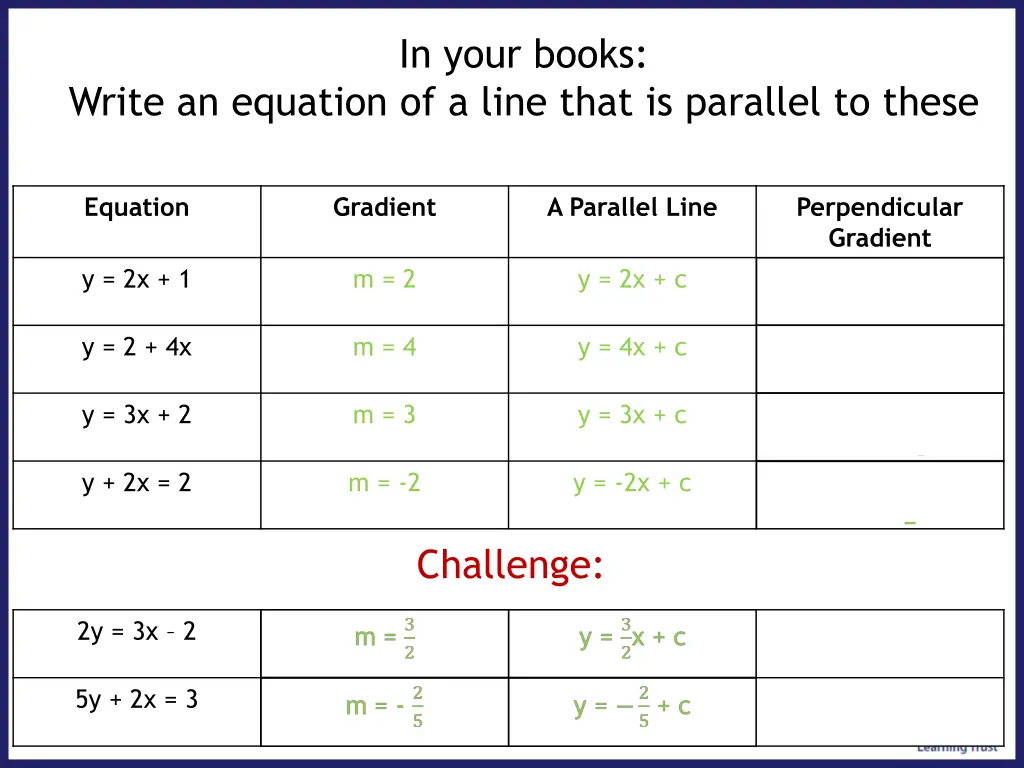 In your books:
Write an equation of a line that is parallel to these

| Equation | Gradient | A Parallel Line | Perpendicular Gradient |
|---|---|---|---|
| y = 2x + 1 | m = 2 | y = 2x + c | |
| y = 2 + 4x | m = 4 | y = 4x + c | |
| y = 3x + 2 | m = 3 | y = 3x + c | |
| y + 2x = 2 | m = -2 | y = -2x + c | |

Challenge:

| | | | |
|---|---|---|---|
| 2y = 3x – 2 | $m = \frac{3}{2}$ | $y = \frac{3}{2}x + c$ | |
| 5y + 2x = 3 | $m = -\frac{2}{5}$ | $y = -\frac{2}{5} + c$ | |

Learning Trust